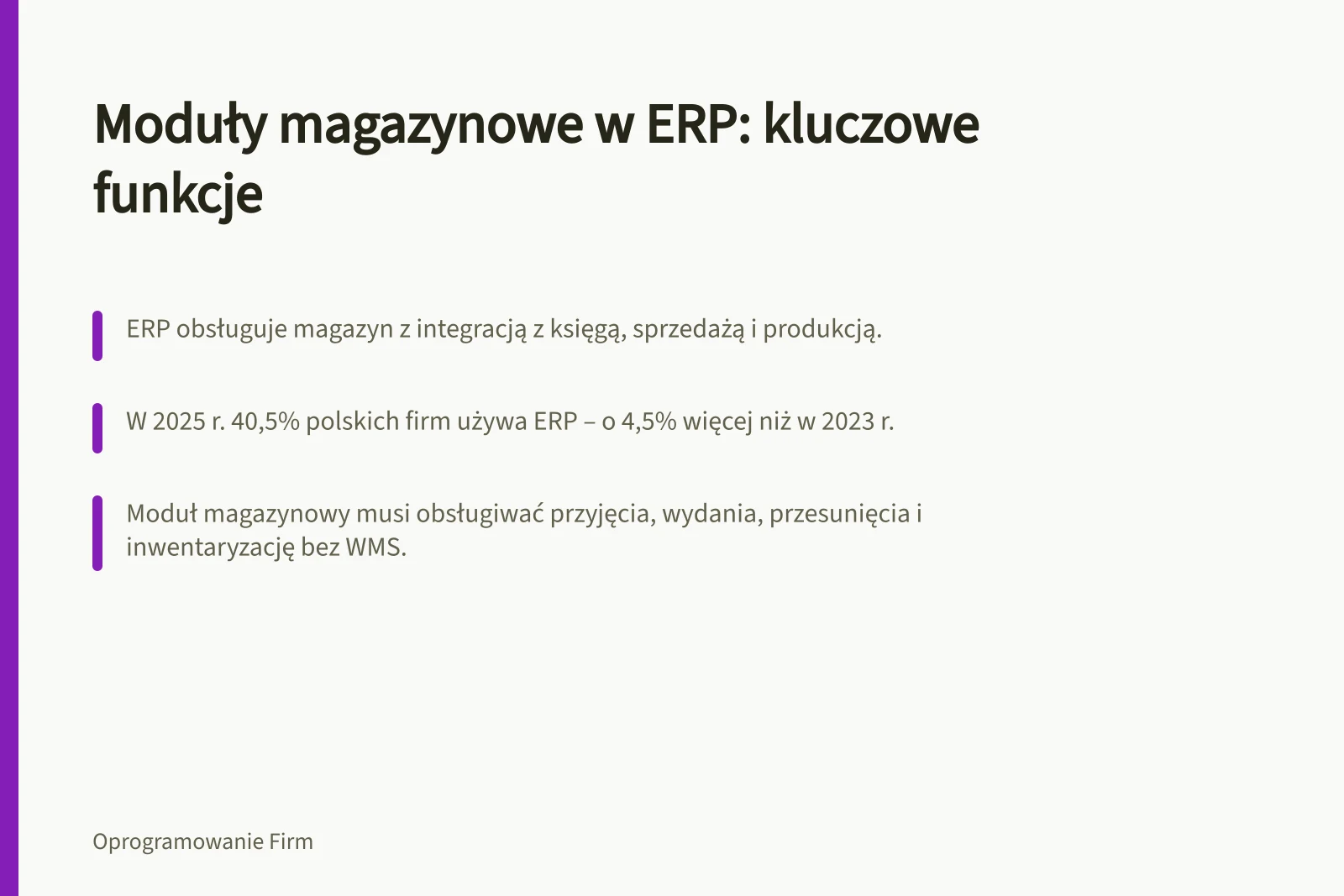 Moduły magazynowe w ERP: kluczowe funkcje

ERP obsługuje magazyn z integracją z księgą, sprzedażą i produkcją.

W 2025 r. 40,5% polskich firm używa ERP – o 4,5% więcej niż w 2023 r.

Moduł magazynowy musi obsługiwać przyjęcia, wydania, przesunięcia i inwentaryzację bez WMS.

Oprogramowanie Firm